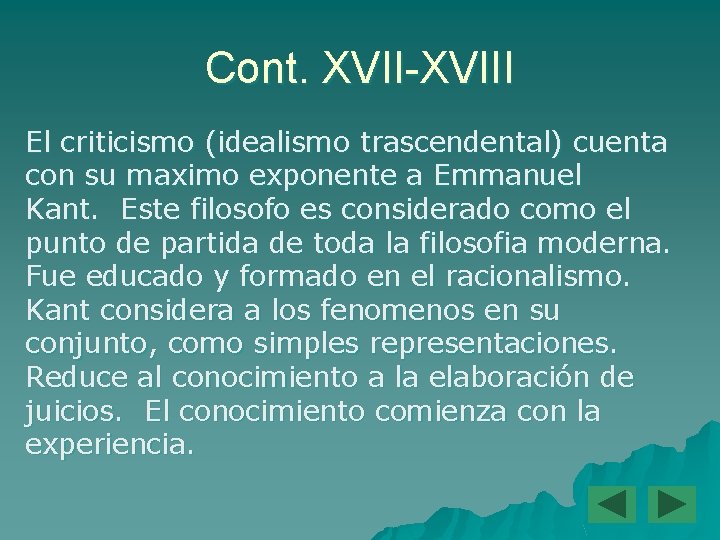 Cont. XVII-XVIII

El criticismo (idealismo trascendental) cuenta con su maximo exponente a Emmanuel Kant. Este filosofo es considerado como el punto de partida de toda la filosofia moderna. Fue educado y formado en el racionalismo. Kant considera a los fenomenos en su conjunto, como simples representaciones. Reduce al conocimiento a la elaboración de juicios. El conocimiento comienza con la experiencia.